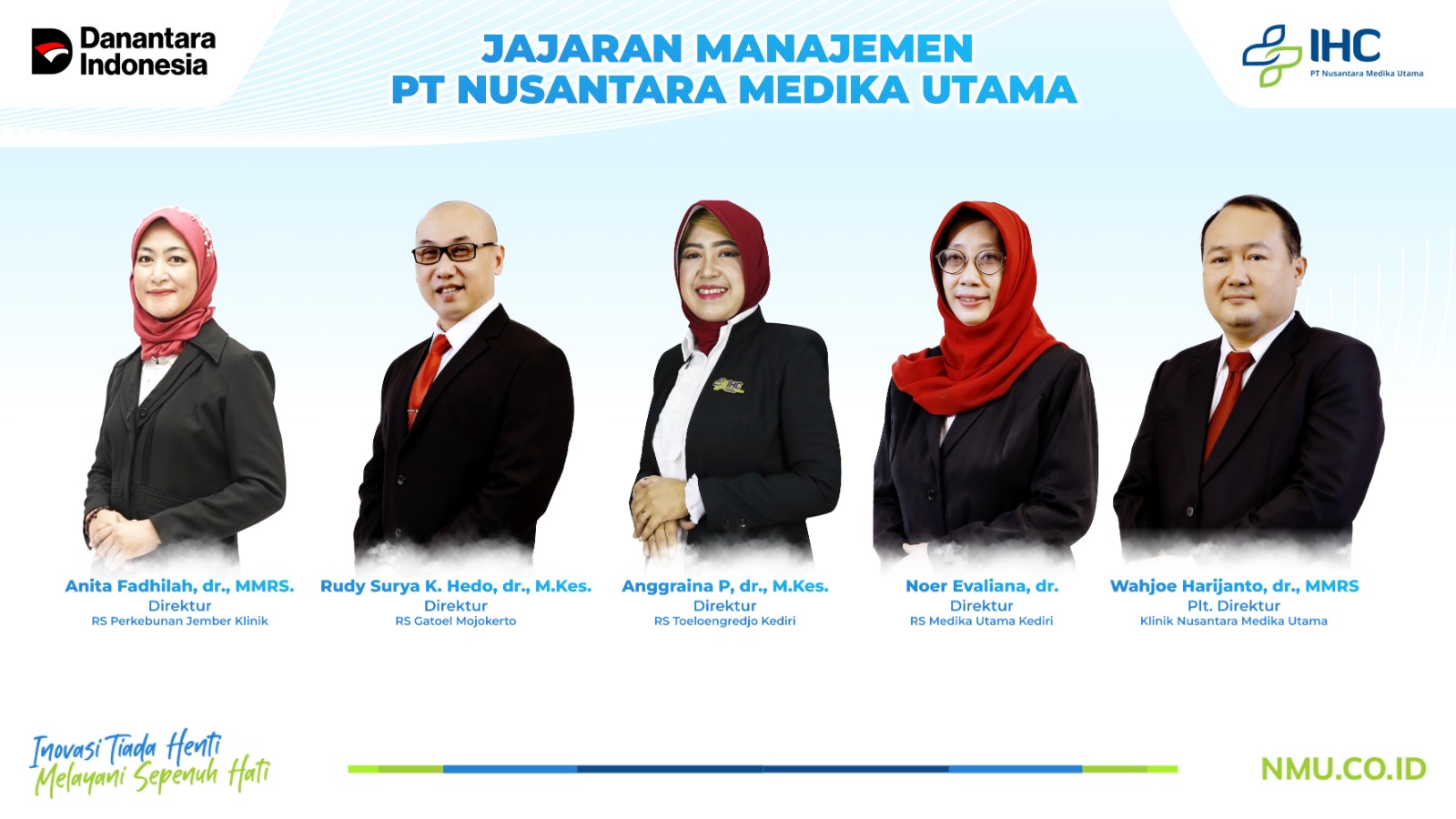 Danantara Indonesia

JAJARAN MANAJEMEN
PT NUSANTARA MEDIKA UTAMA

IHC
PT Nusantara Medika Utama

IHC

Anita Fadhilah, dr., MMRS.
Direktur
RS Perkebunan Jember Klinik

Rudy Surya K. Hedo, dr., M.Kes.
Direktur
RS Gatoel Mojokerto

Anggraina P, dr., M.Kes.
Direktur
RS Toeloengredjo Kediri

Noer Evaliana, dr.
Direktur
RS Medika Utama Kediri

Wahjoe Harijanto, dr., MMRS
Plt. Direktur
Klinik Nusantara Medika Utama

Inovasi Tiada Henti
Melayani Sepenuh Hati

NMU.CO.ID